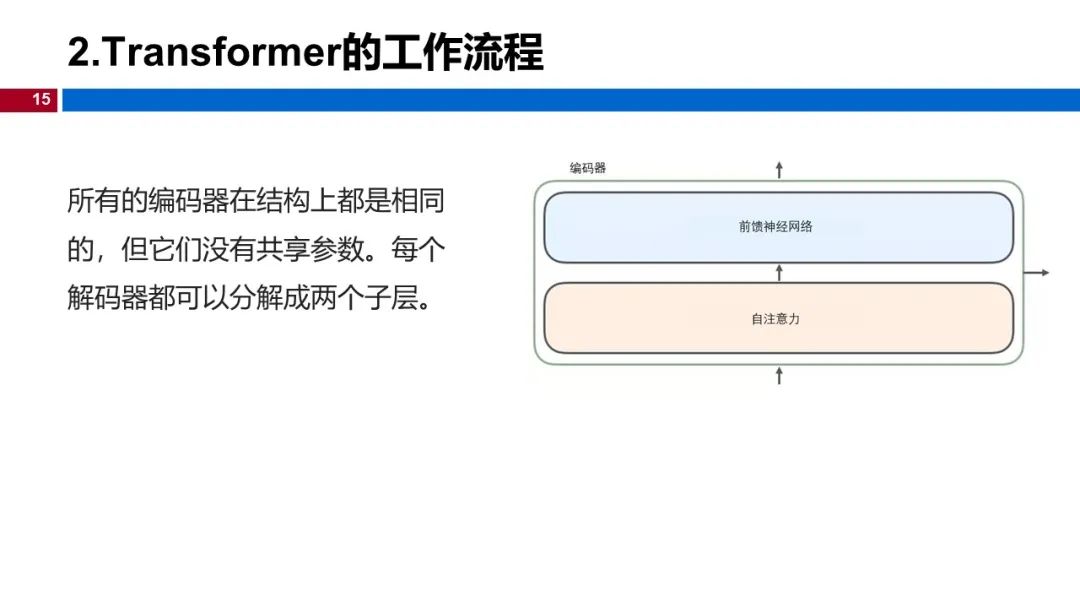 2.Transformer的工作流程

15

所有的编码器在结构上都是相同的，但它们没有共享参数。每个解码器都可以分解成两个子层。

编码器

前馈神经网络

自注意力